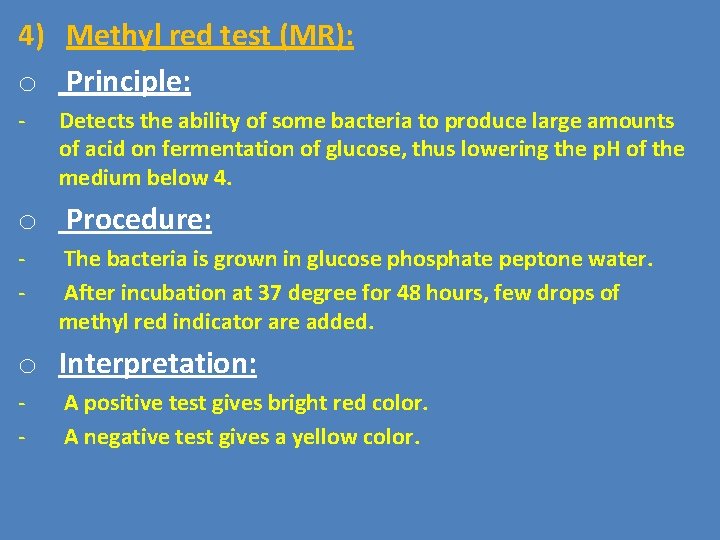 4) Methyl red test (MR):

o Principle:

- Detects the ability of some bacteria to produce large amounts of acid on fermentation of glucose, thus lowering the pH of the medium below 4.

o Procedure:

- The bacteria is grown in glucose phosphate peptone water.

- After incubation at 37 degree for 48 hours, few drops of methyl red indicator are added.

o Interpretation:

- A positive test gives bright red color.

- A negative test gives a yellow color.